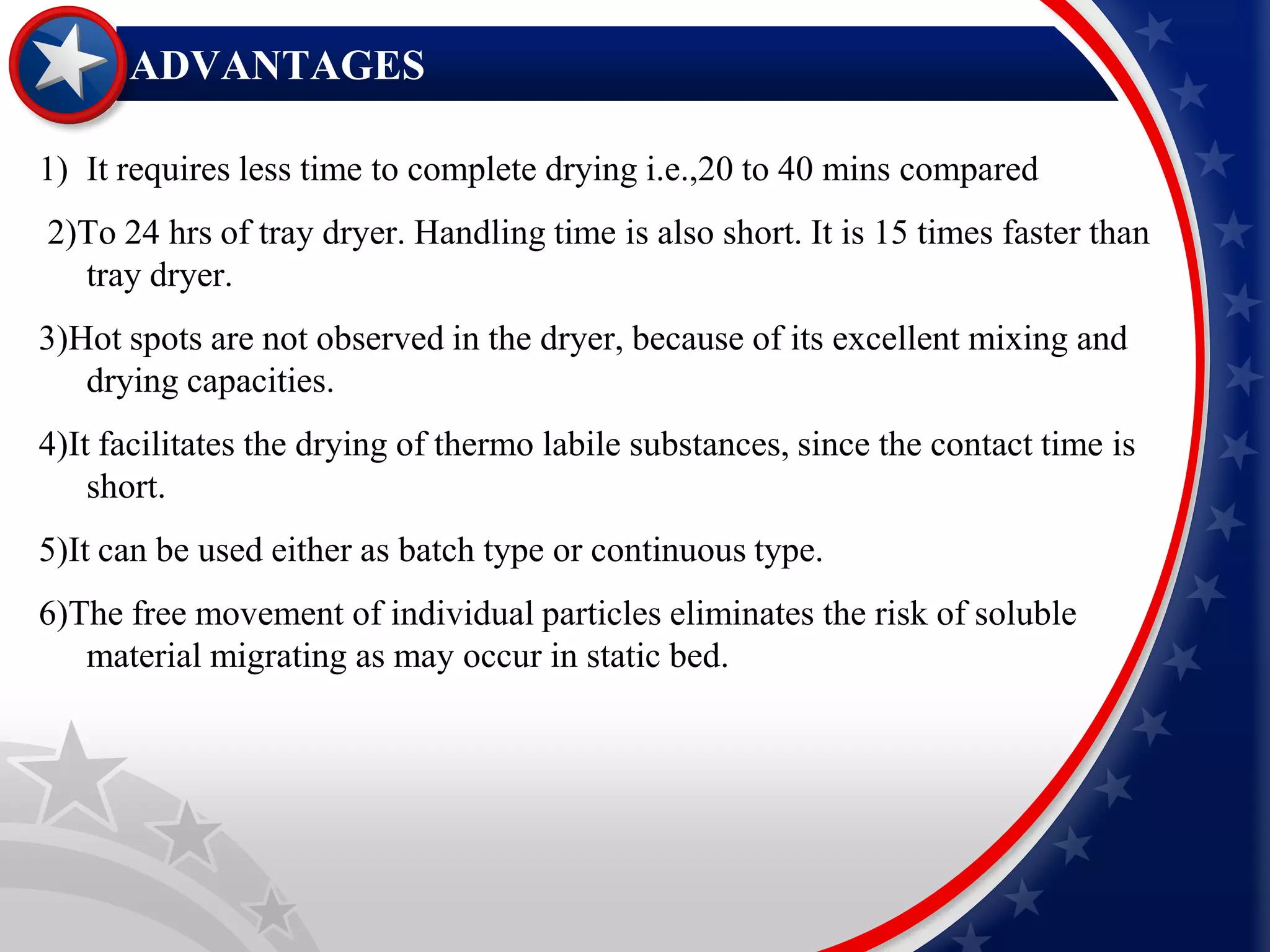 ADVANTAGES

1) It requires less time to complete drying i.e.,20 to 40 mins compared

2)To 24 hrs of tray dryer. Handling time is also short. It is 15 times faster than tray dryer.

3)Hot spots are not observed in the dryer, because of its excellent mixing and drying capacities.

4)It facilitates the drying of thermo labile substances, since the contact time is short.

5)It can be used either as batch type or continuous type.

6)The free movement of individual particles eliminates the risk of soluble material migrating as may occur in static bed.